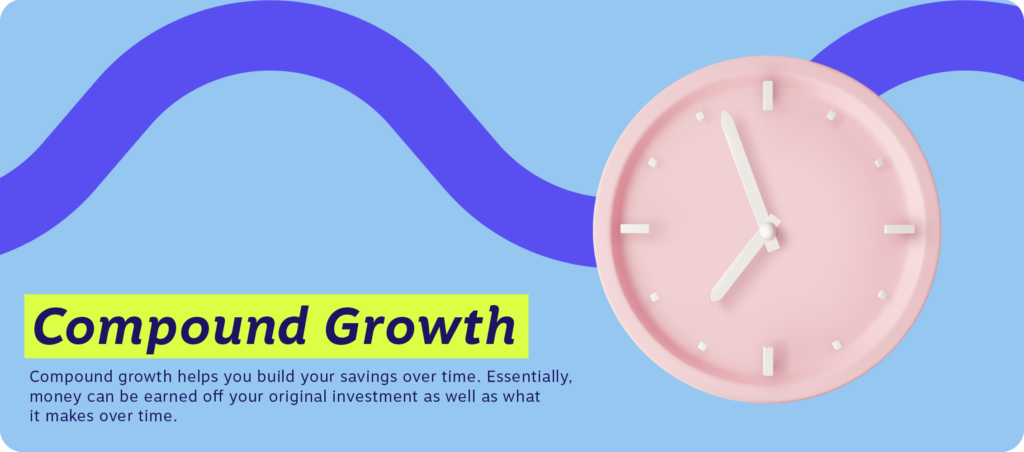 Compound Growth

Compound growth helps you build your savings over time. Essentially, money can be earned off your original investment as well as what it makes over time.